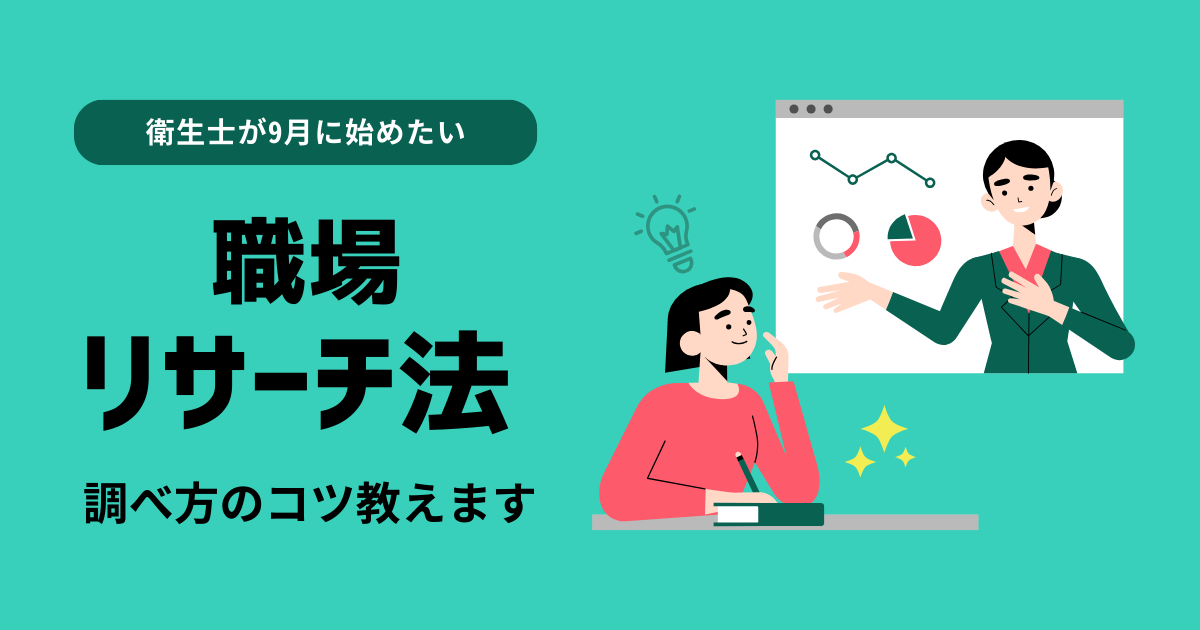 衛生士が9月に始めたい

職場
リサーチ法

調べ方のコツ教えます